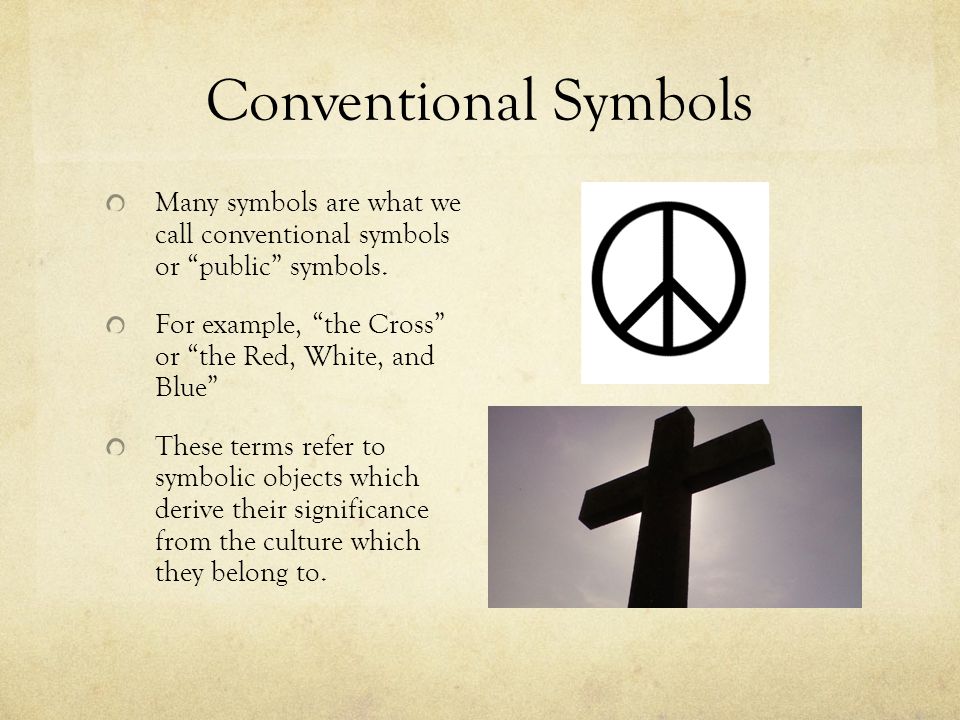 Conventional Symbols

Many symbols are what we call conventional symbols or “public” symbols.

For example, “the Cross” or “the Red, White, and Blue”

These terms refer to symbolic objects which derive their significance from the culture which they belong to.